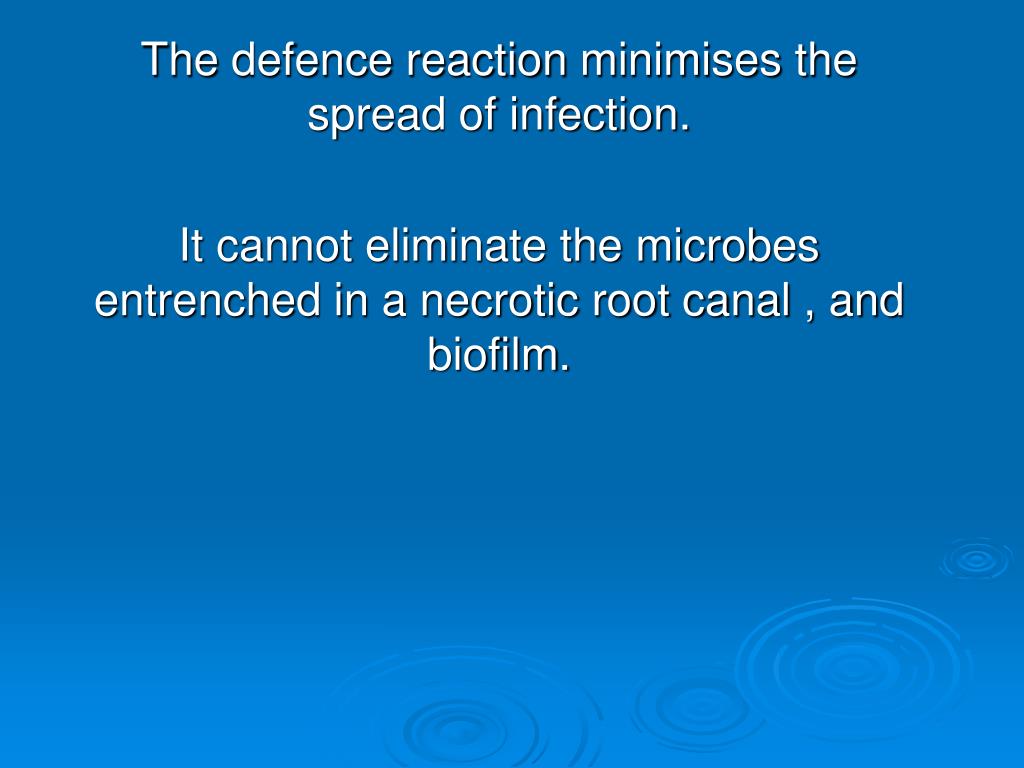 The defence reaction minimises the spread of infection.

It cannot eliminate the microbes entrenched in a necrotic root canal , and biofilm.